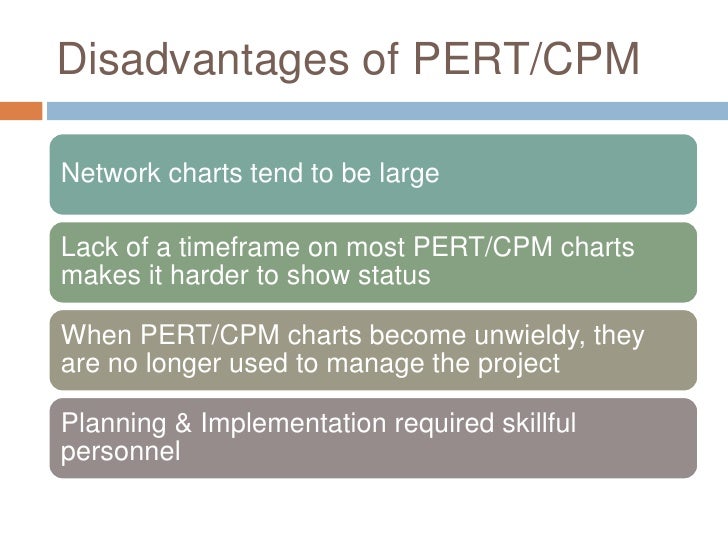 Disadvantages of PERT/CPM

Network charts tend to be large

Lack of a timeframe on most PERT/CPM charts makes it harder to show status

When PERT/CPM charts become unwieldy, they are no longer used to manage the project

Planning & Implementation required skillful personnel